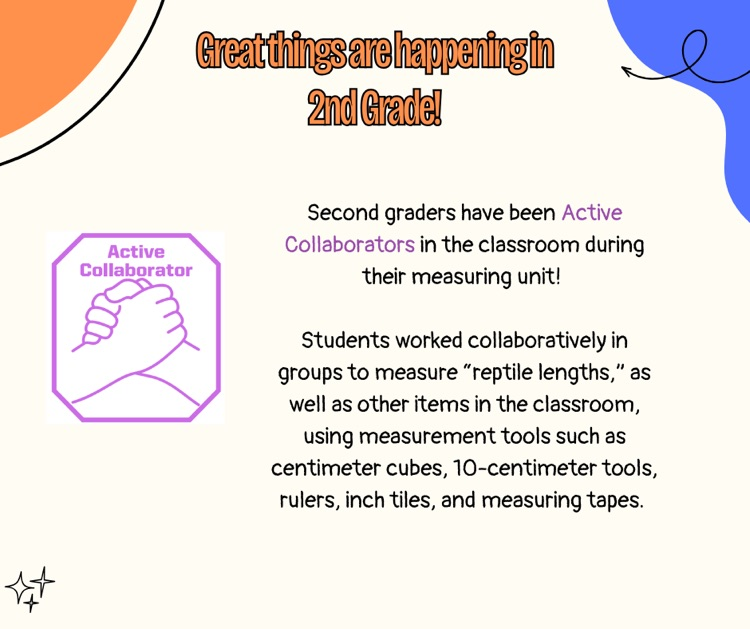 Great things are happening in 2nd Grade!

Active Collaborator

Second graders have been Active Collaborators in the classroom during their measuring unit!

Students worked collaboratively in groups to measure "reptile lengths," as well as other items in the classroom, using measurement tools such as centimeter cubes, 10-centimeter tools, rulers, inch tiles, and measuring tapes.